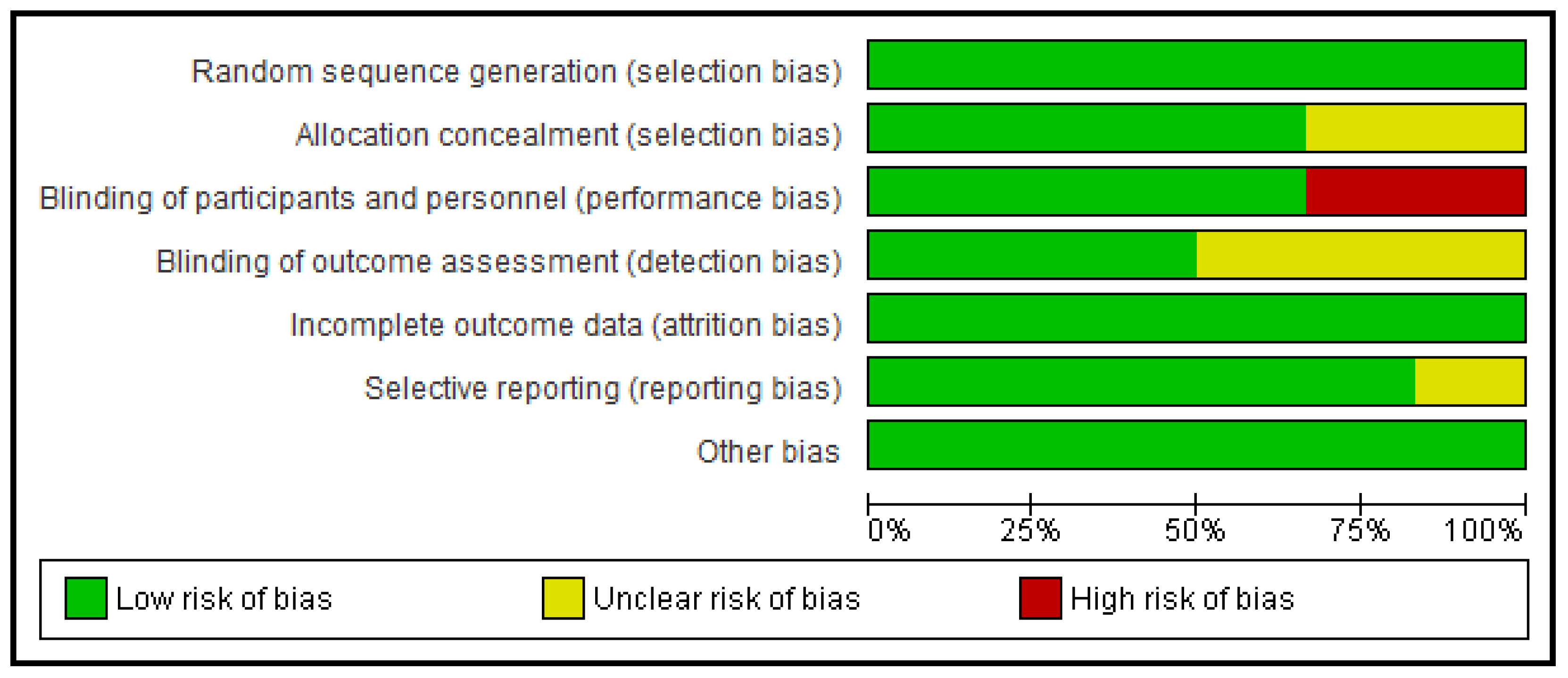 Random sequence generation (selection bias)
Allocation concealment (selection bias)
Blinding of participants and personnel (performance bias)
Blinding of outcome assessment (detection bias)
Incomplete outcome data (attrition bias)
Selective reporting (reporting bias)
Other bias

0%
25%
50%
75%
100%

Low risk of bias
Unclear risk of bias
High risk of bias